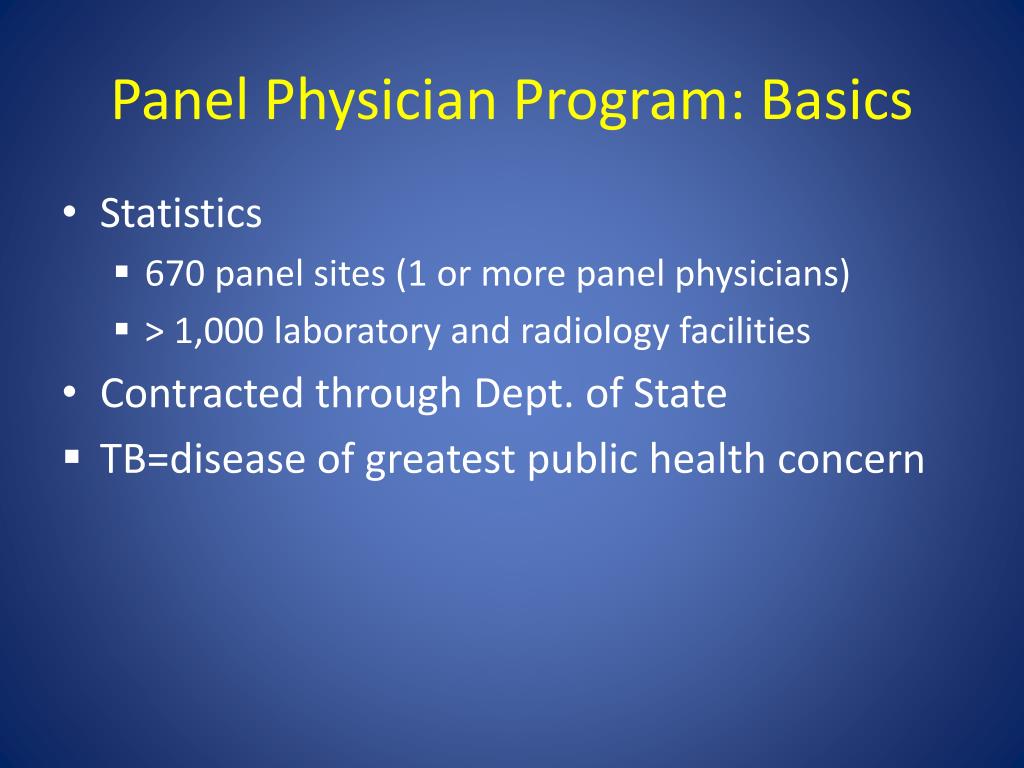 Panel Physician Program: Basics

• Statistics
  ▪ 670 panel sites (1 or more panel physicians)
  ▪ > 1,000 laboratory and radiology facilities
• Contracted through Dept. of State
▪ TB=disease of greatest public health concern